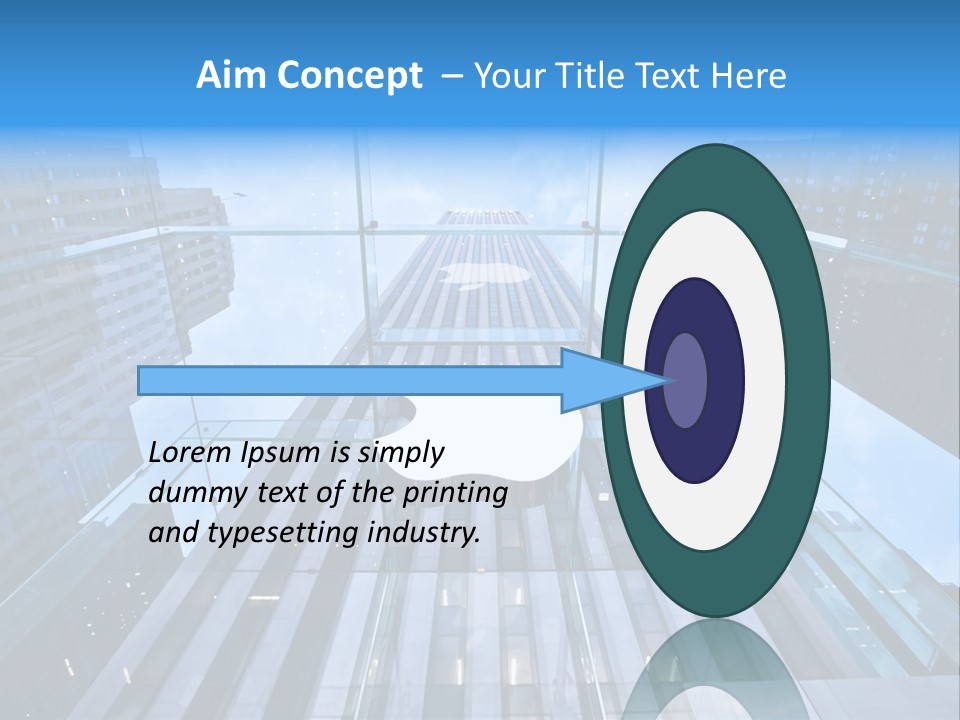 Aim Concept – Your Title Text Here

Lorem Ipsum is simply dummy text of the printing and typesetting industry.